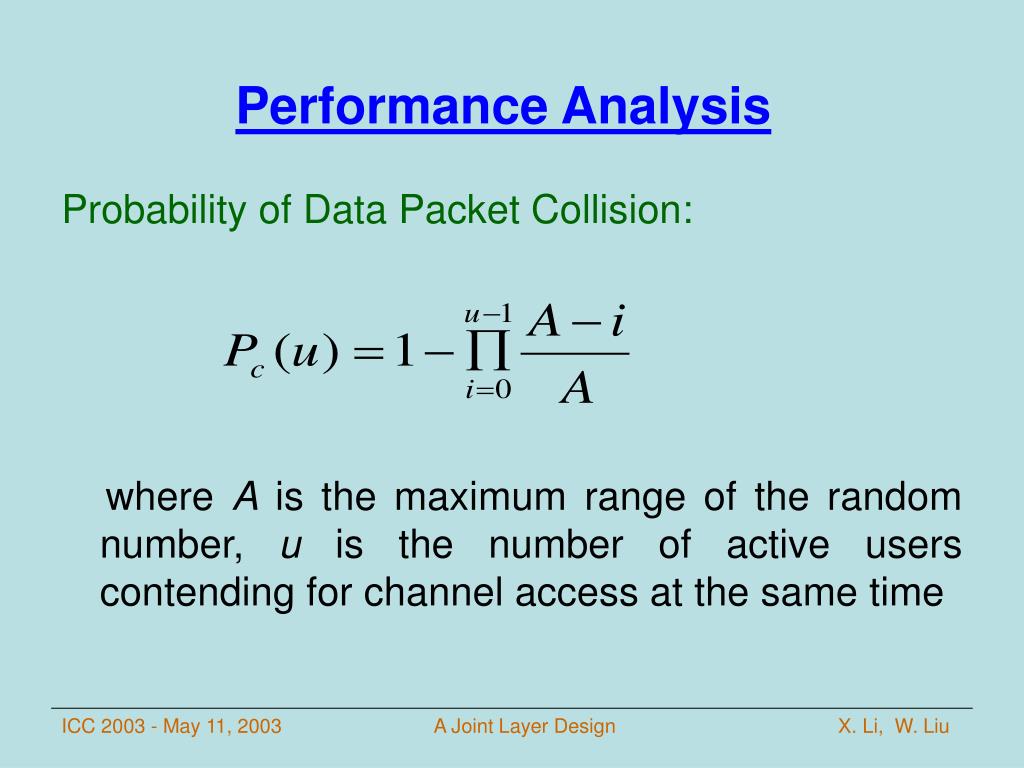 Performance Analysis

Probability of Data Packet Collision:

$P_c(u) = 1 - \prod_{i=0}^{u-1} \frac{A-i}{A}$

where $A$ is the maximum range of the random number, $u$ is the number of active users contending for channel access at the same time

ICC 2003 - May 11, 2003

A Joint Layer Design

X. Li, W. Liu